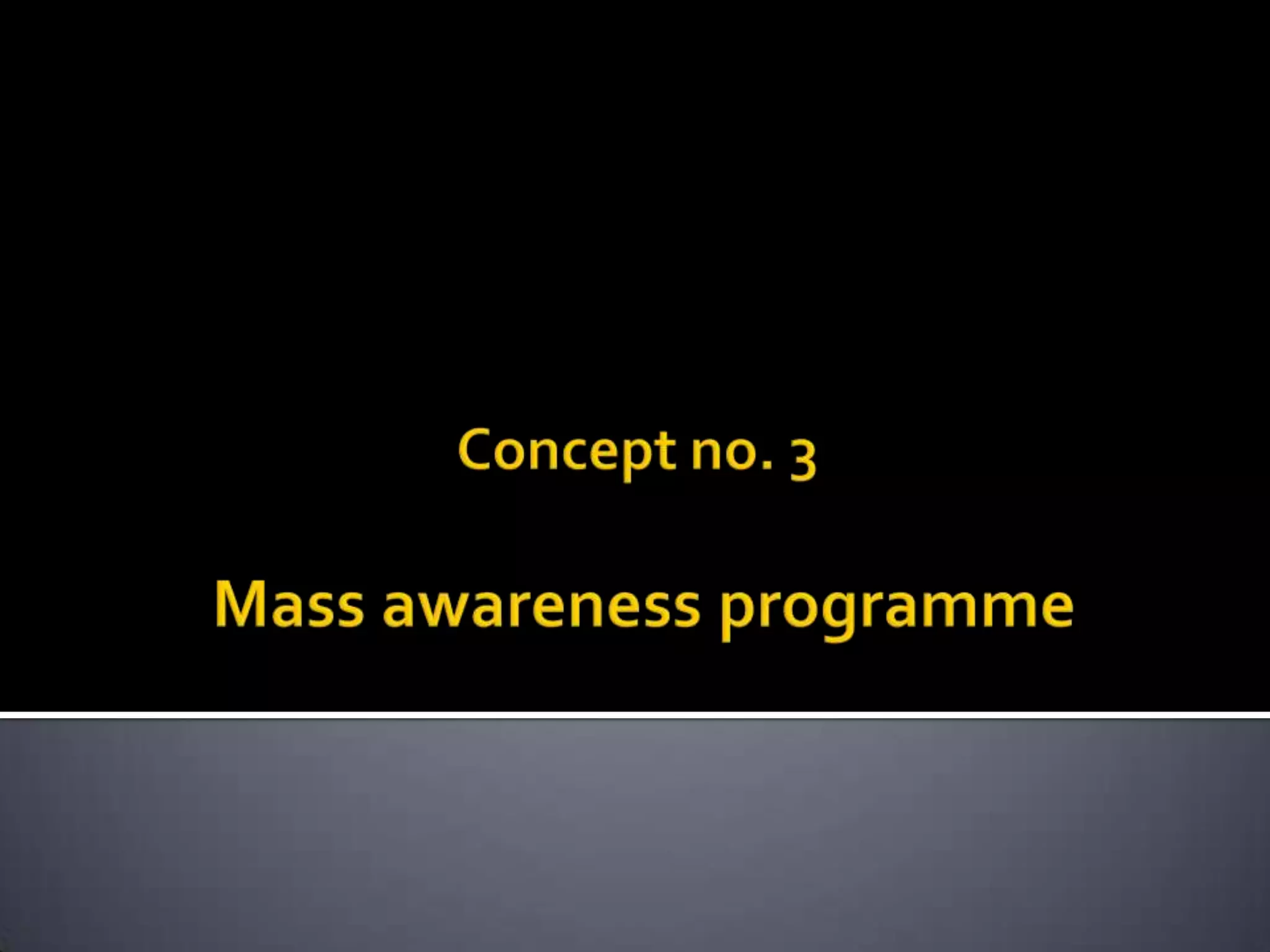 Concept no. 3

Mass awareness programme